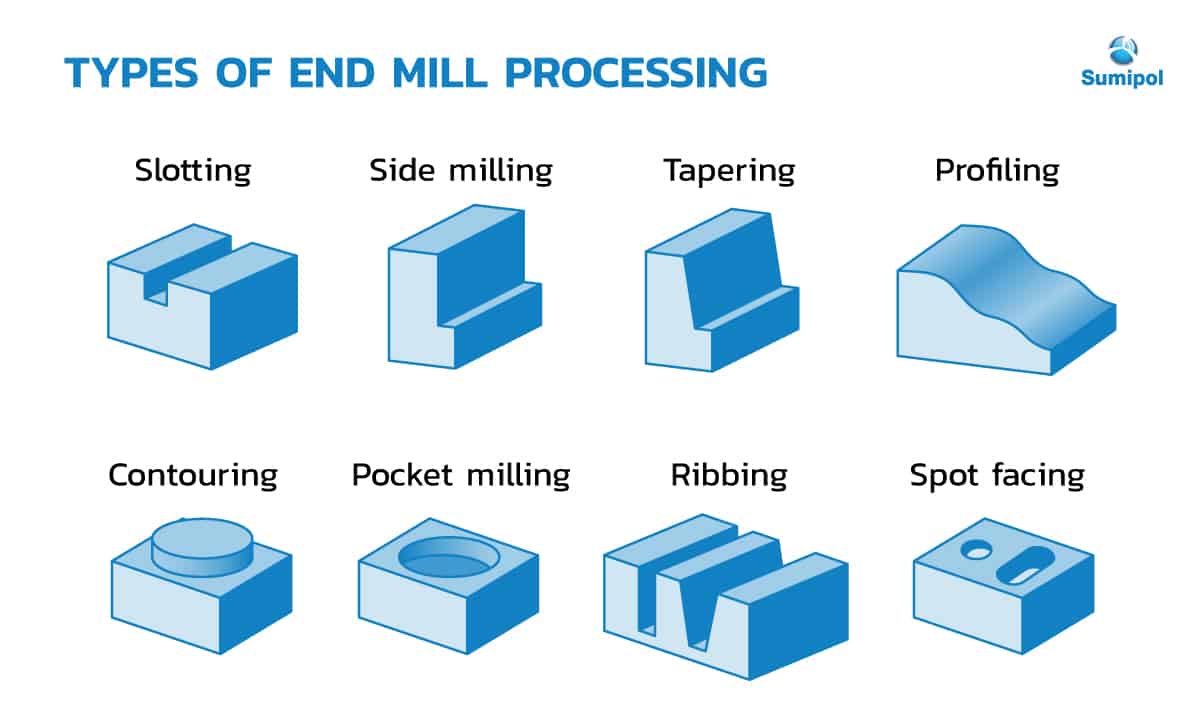 TYPES OF END MILL PROCESSING

Sumipol

Slotting

Side milling

Tapering

Profiling

Contouring

Pocket milling

Ribbing

Spot facing